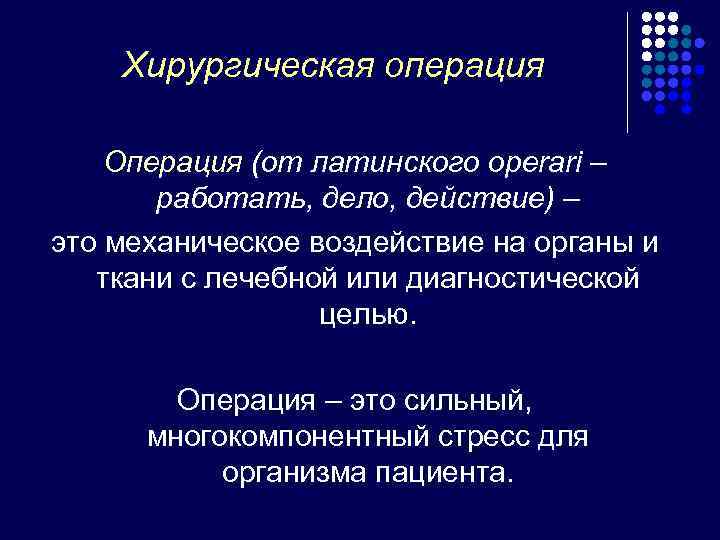 Хирургическая операция

Операция (от латинского operari – работать, дело, действие) –

это механическое воздействие на органы и ткани с лечебной или диагностической целью.

Операция – это сильный, многокомпонентный стресс для организма пациента.